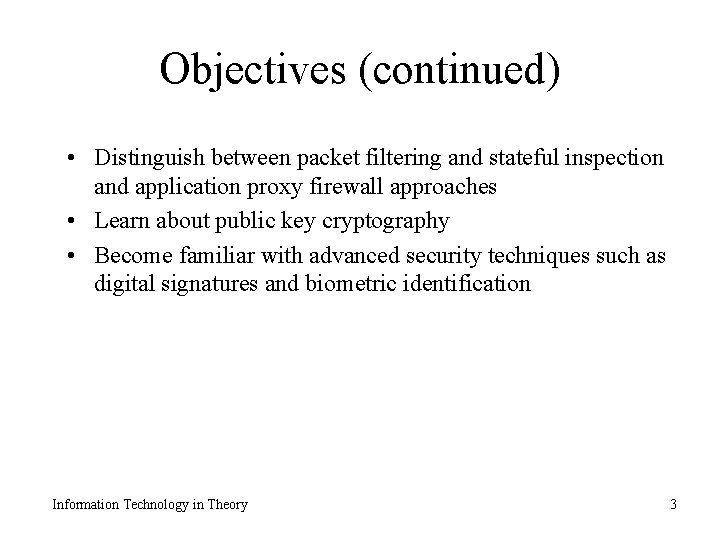 Objectives (continued)

• Distinguish between packet filtering and stateful inspection and application proxy firewall approaches
• Learn about public key cryptography
• Become familiar with advanced security techniques such as digital signatures and biometric identification

Information Technology in Theory

3